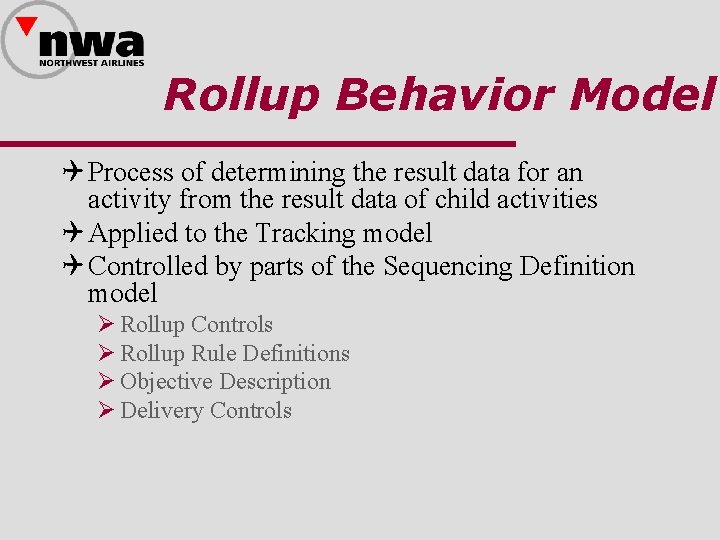 nwa
NORTHWEST AIRLINES

Rollup Behavior Model

Process of determining the result data for an activity from the result data of child activities
Applied to the Tracking model
Controlled by parts of the Sequencing Definition model
Rollup Controls
Rollup Rule Definitions
Objective Description
Delivery Controls